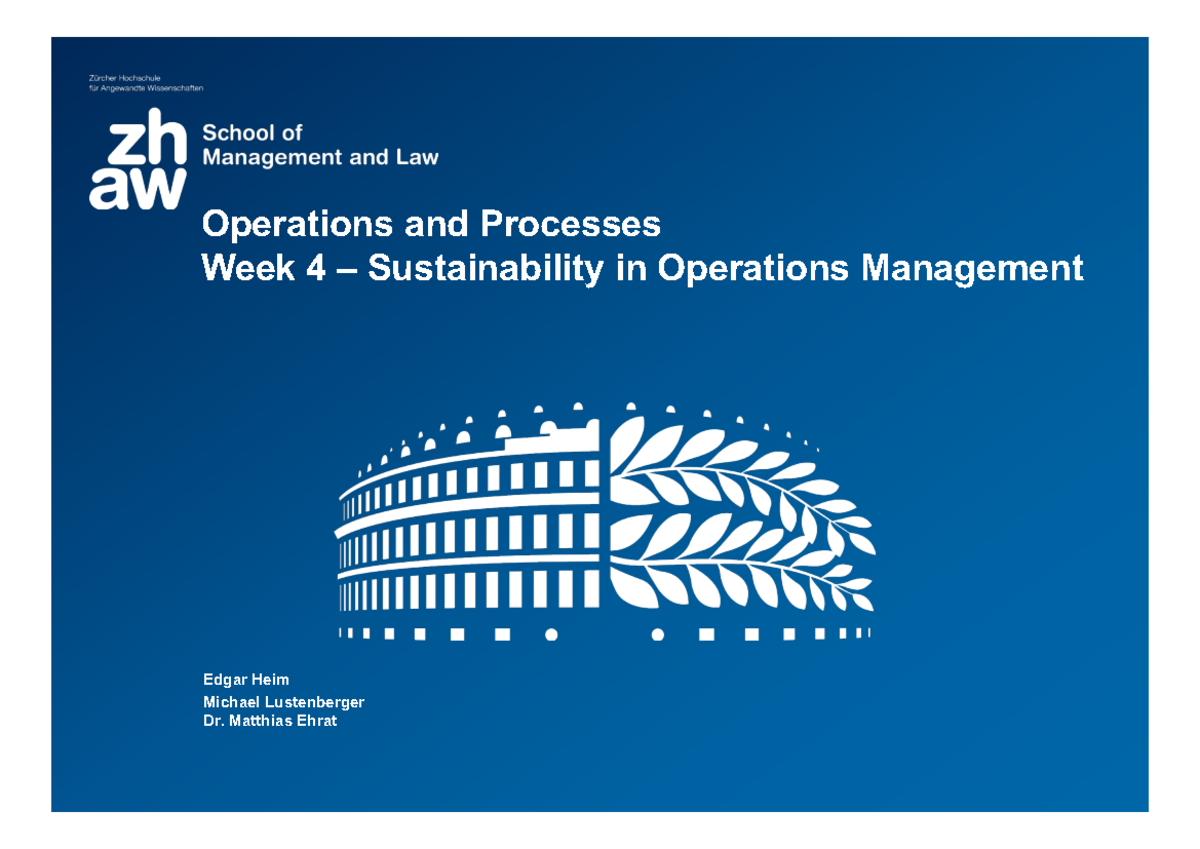 Zürcher Hochschule
für Angewandte Wissenschaften

zh
aw

School of
Management and Law

Operations and Processes
Week 4 – Sustainability in Operations Management

Edgar Heim
Michael Lustenberger
Dr. Matthias Ehrat